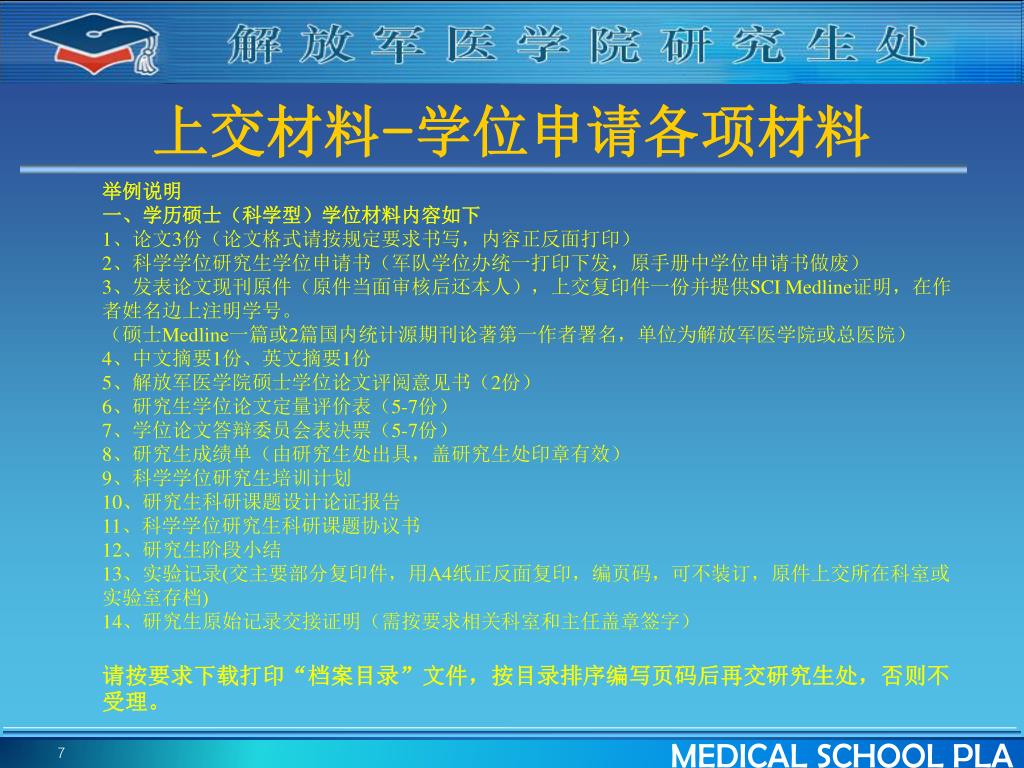 解放军医学院研究生处

上交材料-学位申请各项材料

举例说明
一、学历硕士（科学型）学位材料内容如下
1、论文3份（论文格式请按规定要求书写，内容正反面打印）
2、科学学位研究生学位申请书（军队学位办统一打印下发，原手册中学位申请书做废）
3、发表论文现刊原件（原件当面审核后还本人），上交复印件一份并提供SCI Medline证明，在作者姓名边上注明学号。
（硕士Medline一篇或2篇国内统计源期刊论著第一作者署名，单位为解放军医学院或总医院）
4、中文摘要1份、英文摘要1份
5、解放军医学院硕士学位论文评阅意见书（2份）
6、研究生学位论文定量评价表（5-7份）
7、学位论文答辩委员会表决票（5-7份）
8、研究生成绩单（由研究生处出具，盖研究生处印章有效）
9、科学学位研究生培训计划
10、研究生科研课题设计论证报告
11、科学学位研究生科研课题协议书
12、研究生阶段小结
13、实验记录(交主要部分复印件，用A4纸正反面复印，编页码，可不装订，原件上交所在科室或实验室存档)
14、研究生原始记录交接证明（需按要求相关科室和主任盖章签字）

请按要求下载打印“档案目录”文件，按目录排序编写页码后再交研究生处，否则不受理。

7

MEDICAL SCHOOL PLA